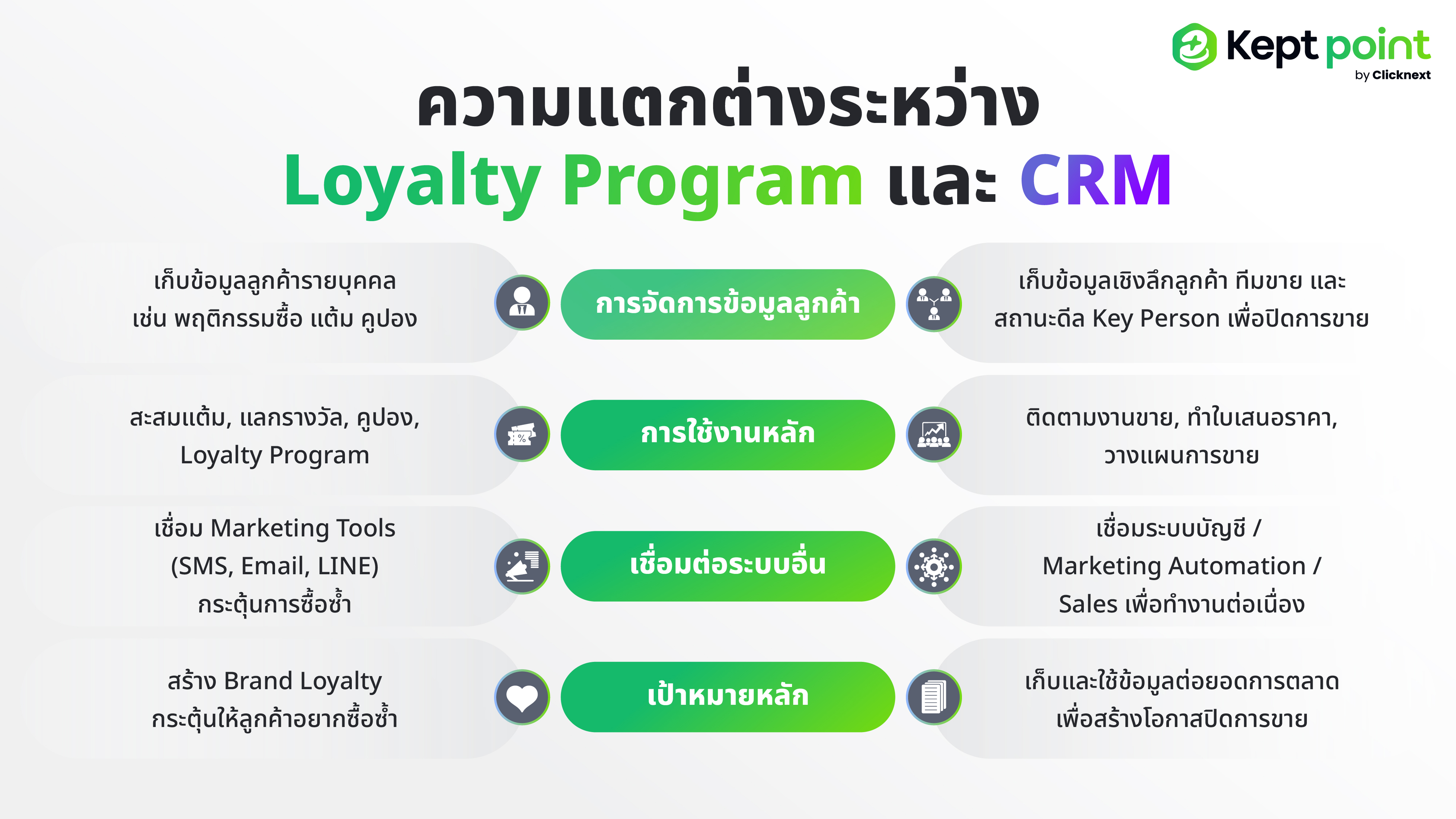 Kept point
by Clicknext

ความแตกต่างระหว่าง
Loyalty Program และ CRM

เก็บข้อมูลลูกค้ารายบุคคล เช่น พฤติกรรมซื้อ แต้ม คูปอง

การจัดการข้อมูลลูกค้า

เก็บข้อมูลเชิงลึกลูกค้า ทีมขาย และ สถานะดีล Key Person เพื่อปิดการขาย

สะสมแต้ม, แลกรางวัล, คูปอง, Loyalty Program

การใช้งานหลัก

ติดตามงานขาย, ทำใบเสนอราคา, วางแผนการขาย

เชื่อม Marketing Tools (SMS, Email, LINE) กระตุ้นการซื้อซ้ำ

เชื่อมต่อระบบอื่น

เชื่อมระบบบัญชี / Marketing Automation / Sales เพื่อทำงานต่อเนื่อง

สร้าง Brand Loyalty กระตุ้นให้ลูกค้าอยากซื้อซ้ำ

เป้าหมายหลัก

เก็บและใช้ข้อมูลต่อยอดการตลาด เพื่อสร้างโอกาสปิดการขาย